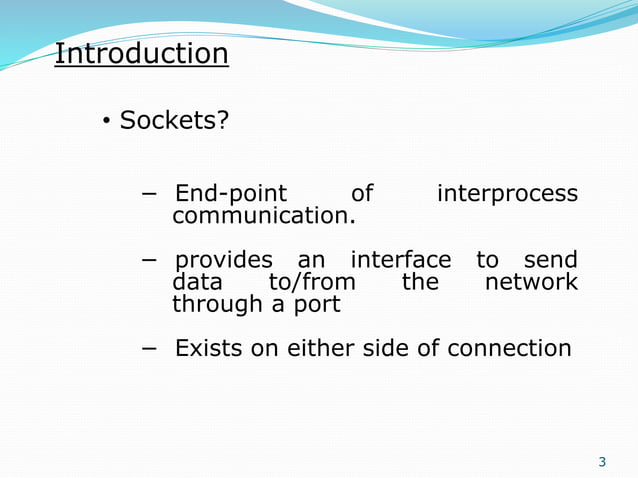 Introduction

• Sockets?

− End-point of interprocess communication.

− provides an interface to send data to/from the network through a port

− Exists on either side of connection

3